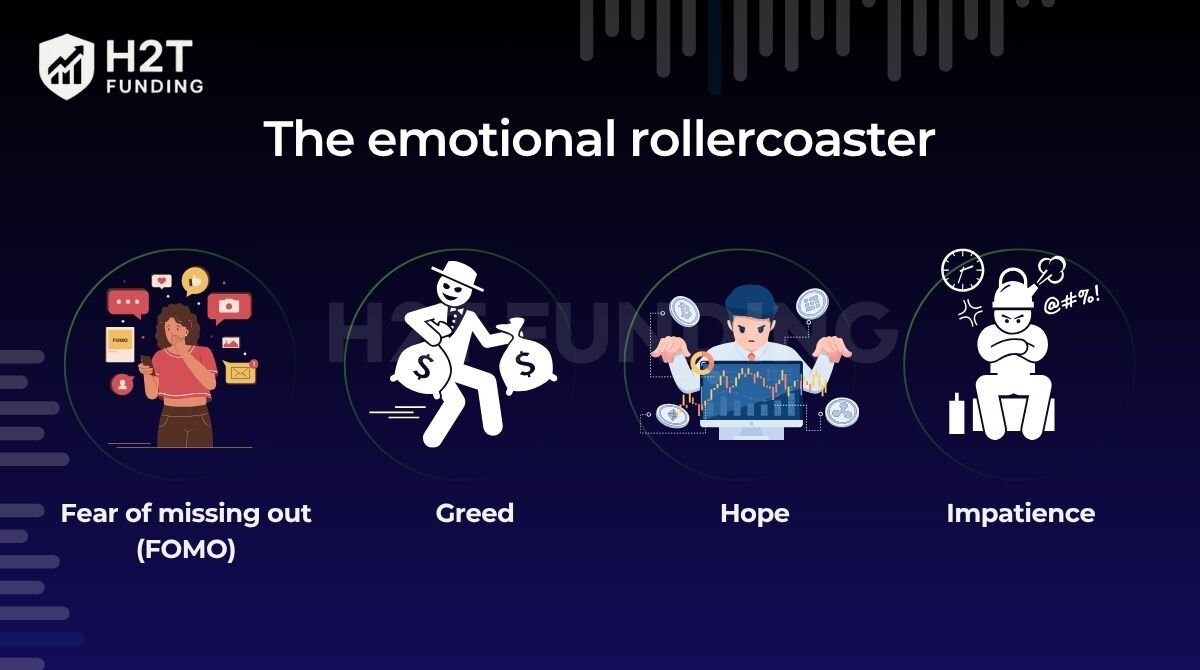 H2T FUNDING

The emotional rollercoaster

H2T FUNDING

FOMO

$ $

@#%!

Fear of missing out (FOMO)

Greed

Hope

Impatience